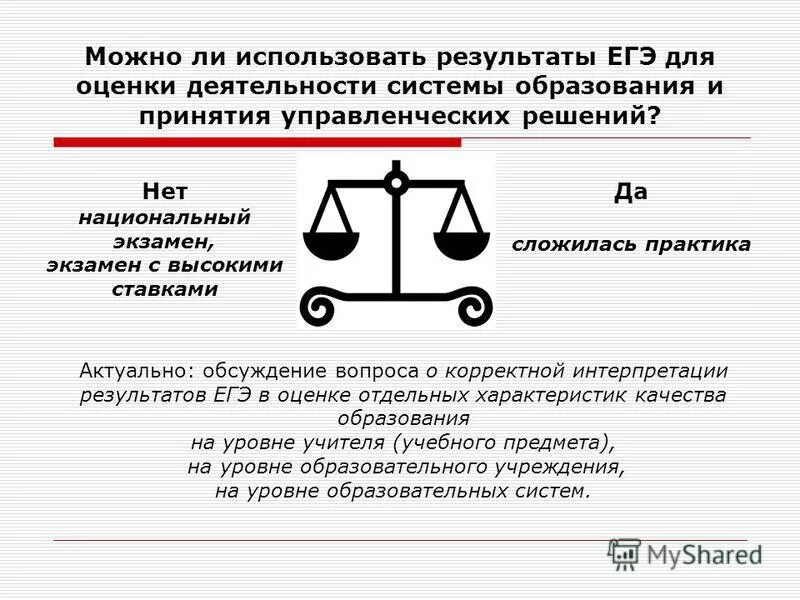 Можно ли использовать результаты ЕГЭ для оценки деятельности системы образования и принятия управленческих решений?

Нет
национальный экзамен,
экзамен с высокими ставками

Да

сложилась практика

Актуально: обсуждение вопроса о корректной интерпретации результатов ЕГЭ в оценке отдельных характеристик качества образования
на уровне учителя (учебного предмета),
на уровне образовательного учреждения,
на уровне образовательных систем.

MyShared